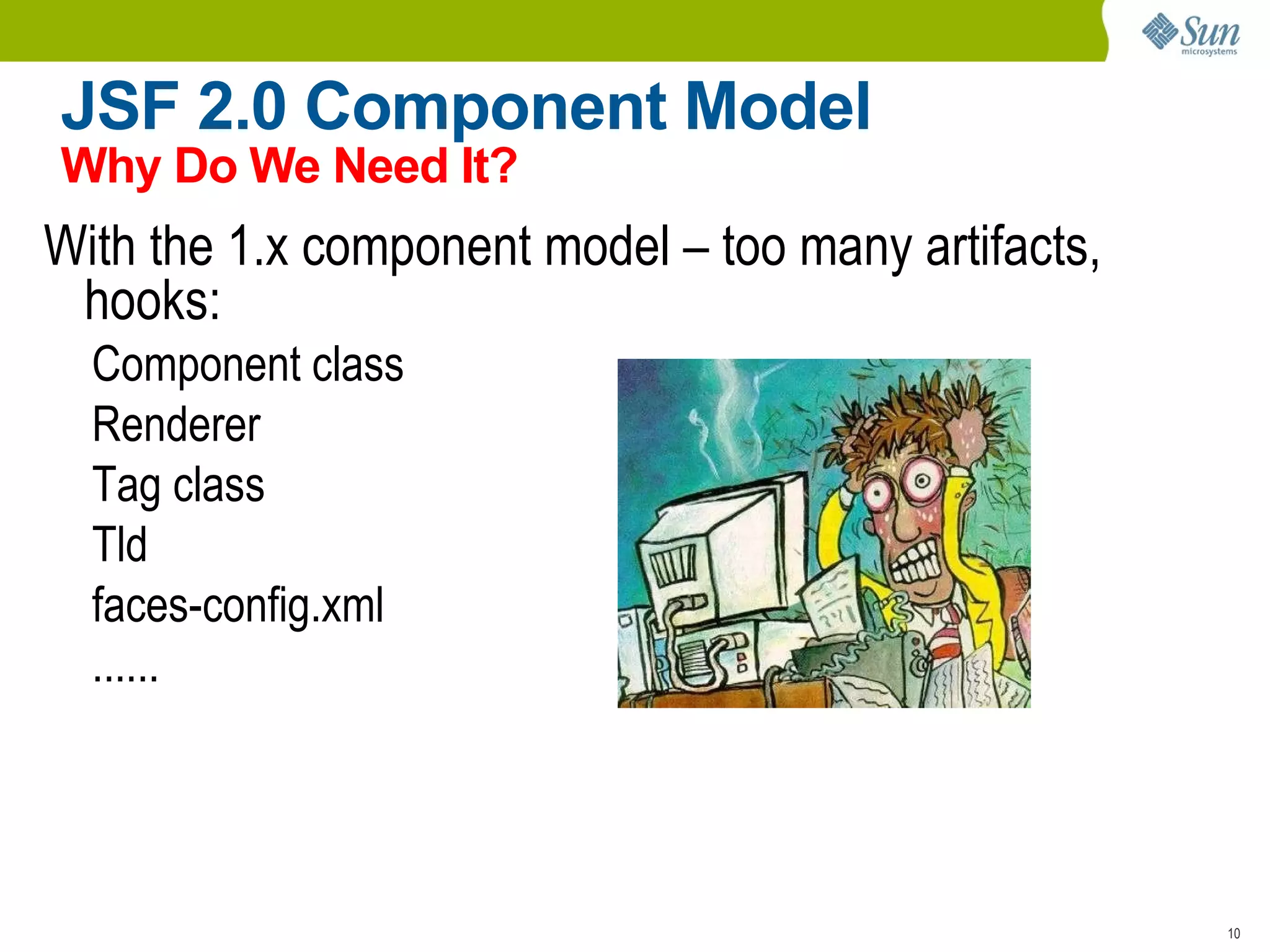 Sun microsystems

JSF 2.0 Component Model
Why Do We Need It?

With the 1.x component model – too many artifacts, hooks:

Component class
Renderer
Tag class
Tld
faces-config.xml
......

10